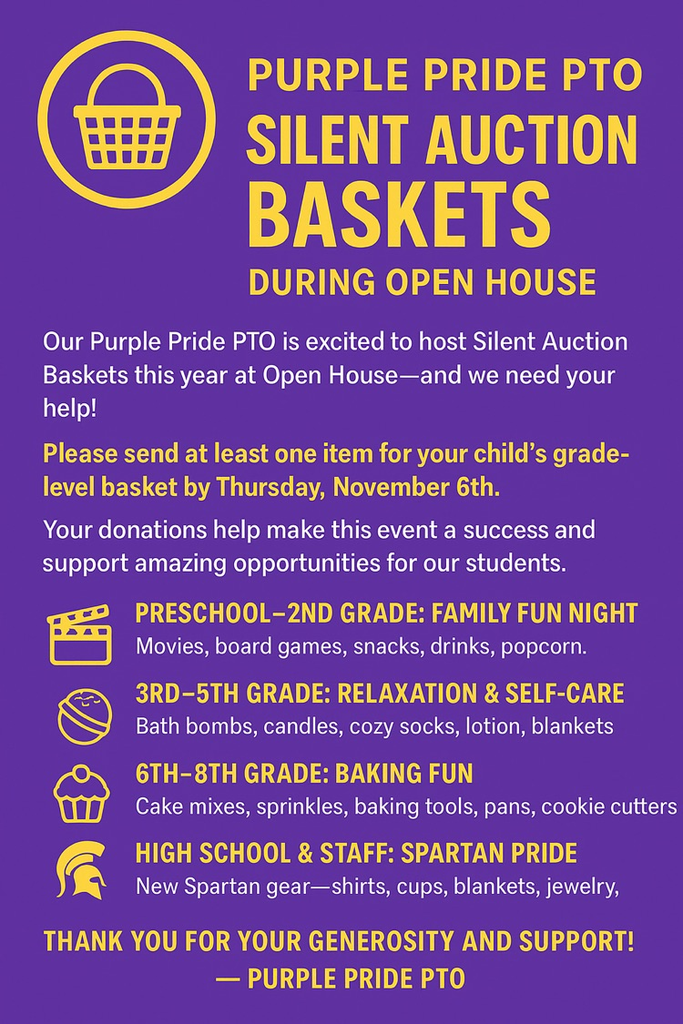 PURPLE PRIDE PTO
SILENT AUCTION
BASKETS
DURING OPEN HOUSE

Our Purple Pride PTO is excited to host Silent Auction Baskets this year at Open House—and we need your help!

Please send at least one item for your child's grade-level basket by Thursday, November 6th.

Your donations help make this event a success and support amazing opportunities for our students.

PRESCHOOL–2ND GRADE: FAMILY FUN NIGHT
Movies, board games, snacks, drinks, popcorn.

3RD–5TH GRADE: RELAXATION & SELF-CARE
Bath bombs, candles, cozy socks, lotion, blankets

6TH–8TH GRADE: BAKING FUN
Cake mixes, sprinkles, baking tools, pans, cookie cutters

HIGH SCHOOL & STAFF: SPARTAN PRIDE
New Spartan gear—shirts, cups, blankets, jewelry,

THANK YOU FOR YOUR GENEROSITY AND SUPPORT!
— PURPLE PRIDE PTO